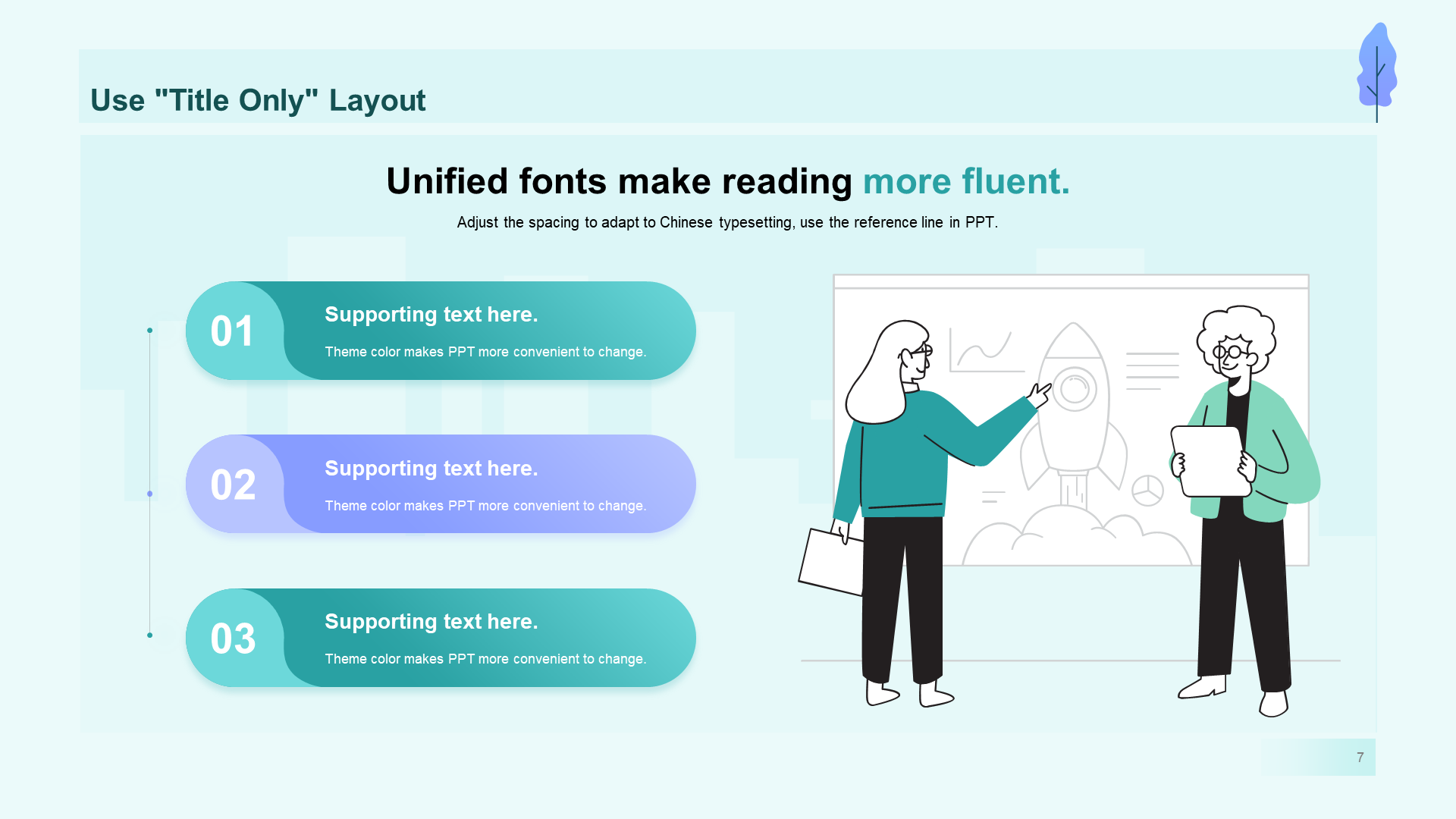 Use "Title Only" Layout

Unified fonts make reading more fluent.

Adjust the spacing to adapt to Chinese typesetting, use the reference line in PPT.

01
Supporting text here.
Theme color makes PPT more convenient to change.

02
Supporting text here.
Theme color makes PPT more convenient to change.

03
Supporting text here.
Theme color makes PPT more convenient to change.

7